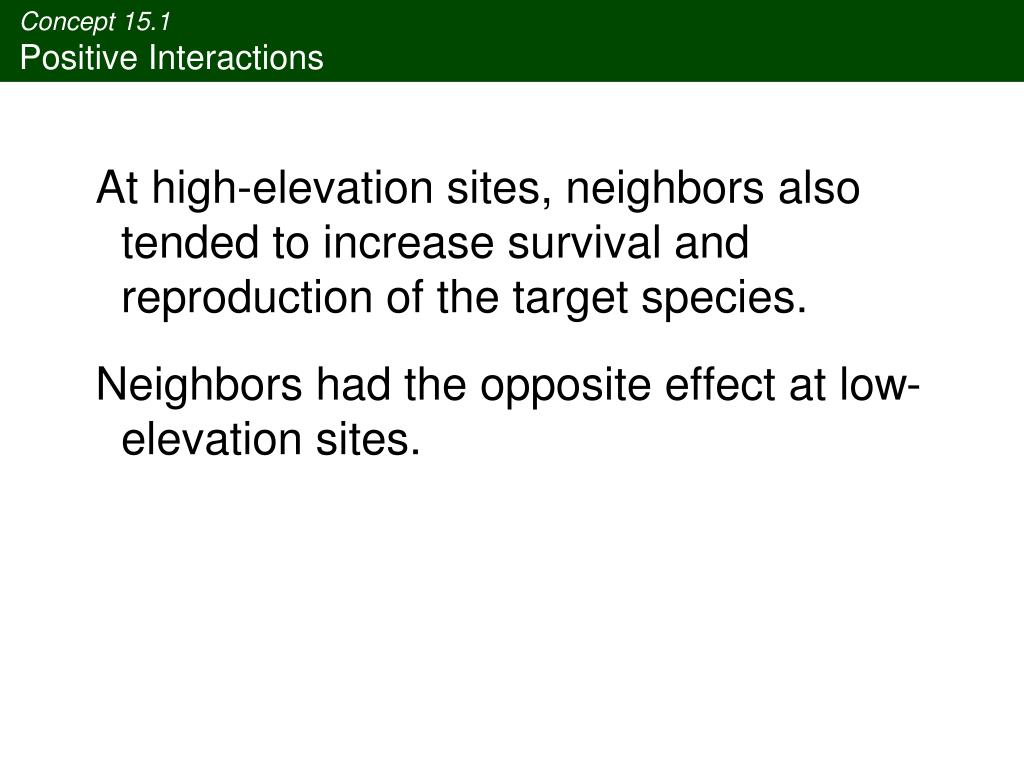 Concept 15.1
Positive Interactions

At high-elevation sites, neighbors also tended to increase survival and reproduction of the target species.

Neighbors had the opposite effect at low-elevation sites.